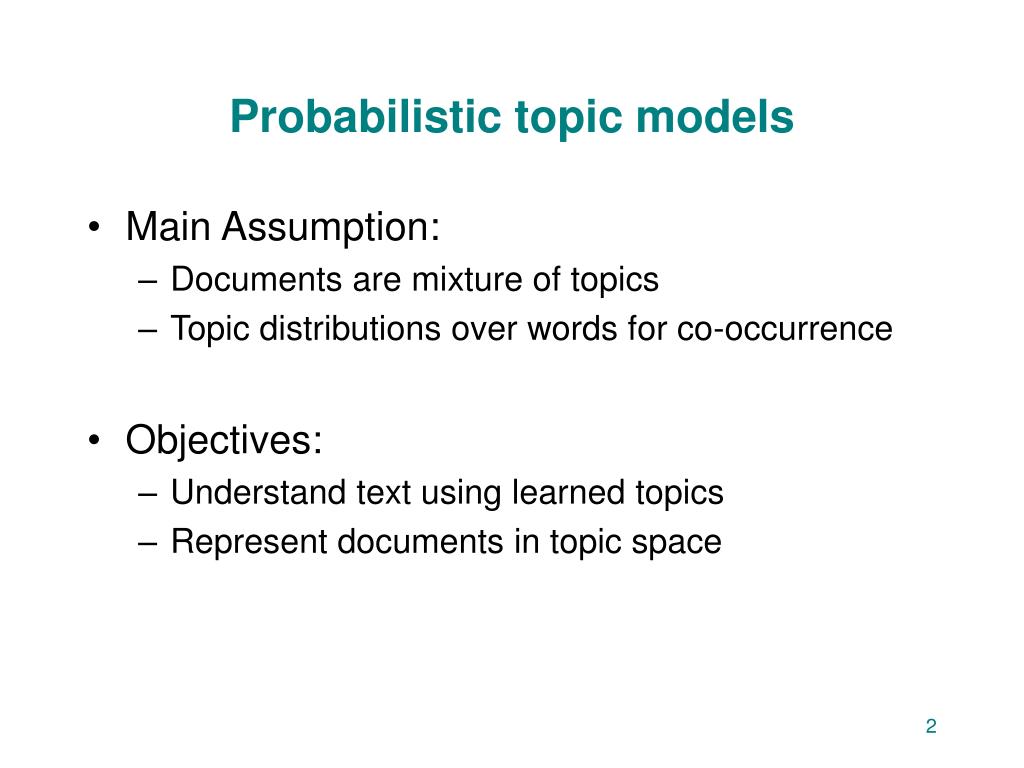 Probabilistic topic models

• Main Assumption:
– Documents are mixture of topics
– Topic distributions over words for co-occurrence

• Objectives:
– Understand text using learned topics
– Represent documents in topic space

2